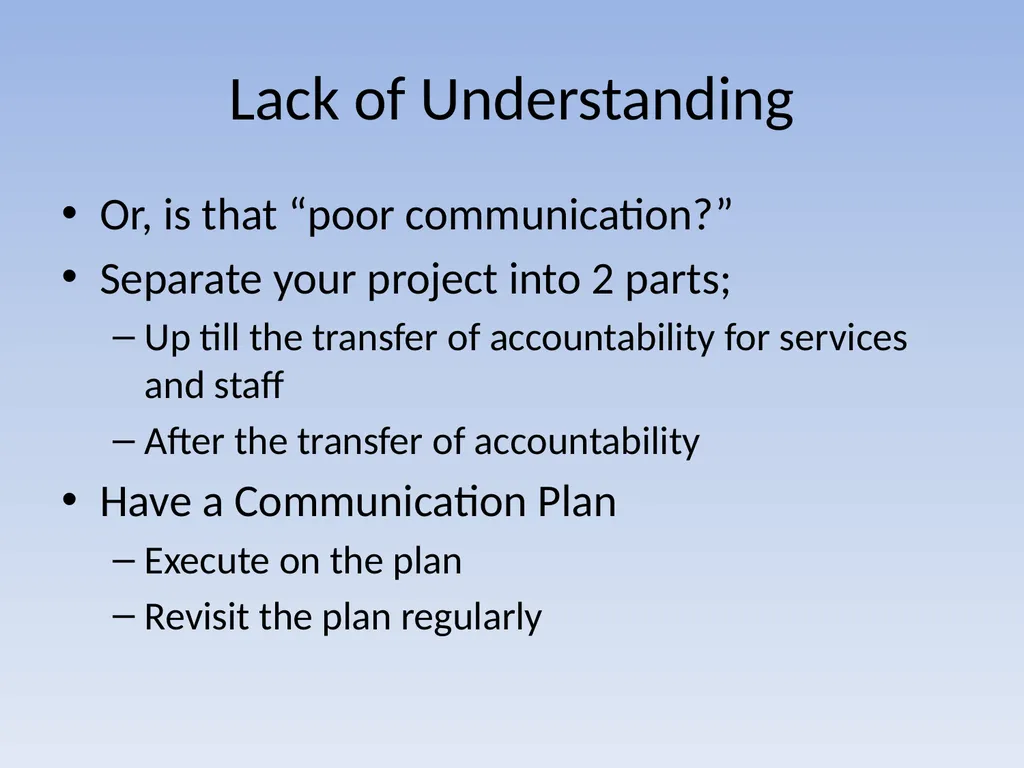 Lack of Understanding

• Or, is that “poor communication?”
• Separate your project into 2 parts;
– Up till the transfer of accountability for services and staff
– After the transfer of accountability
• Have a Communication Plan
– Execute on the plan
– Revisit the plan regularly